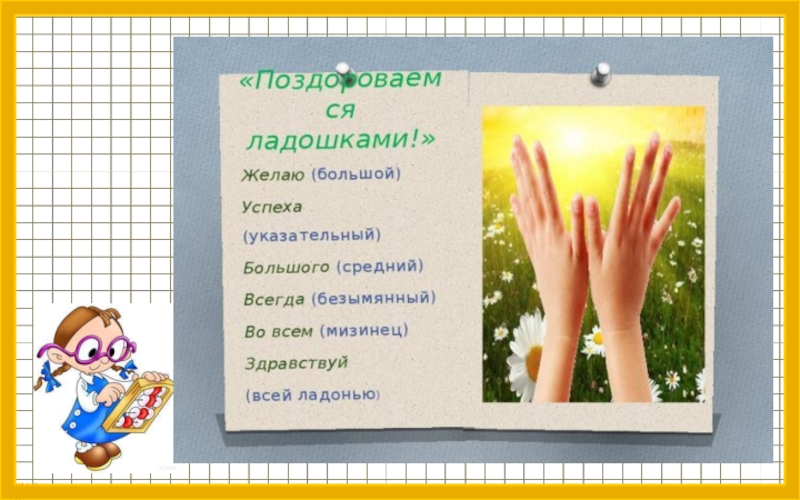 «Поздороваемся ладошками!»

Желаю (большой)

Успеха (указательный)

Большого (средний)

Всегда (безымянный)

Во всем (мизинец)

Здравствуй (всей ладонью)